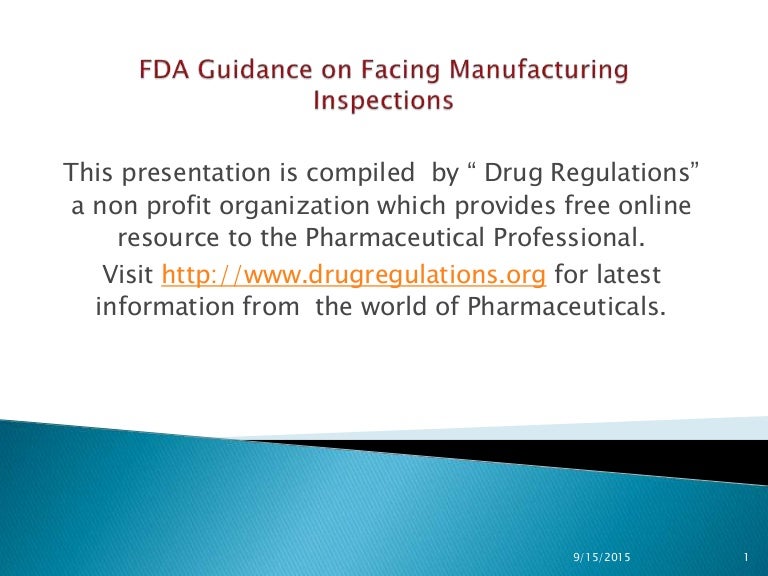 FDA Guidance on Facing Manufacturing Inspections

This presentation is compiled by “ Drug Regulations” a non profit organization which provides free online resource to the Pharmaceutical Professional.

Visit http://www.drugregulations.org for latest information from the world of Pharmaceuticals.

9/15/2015

1